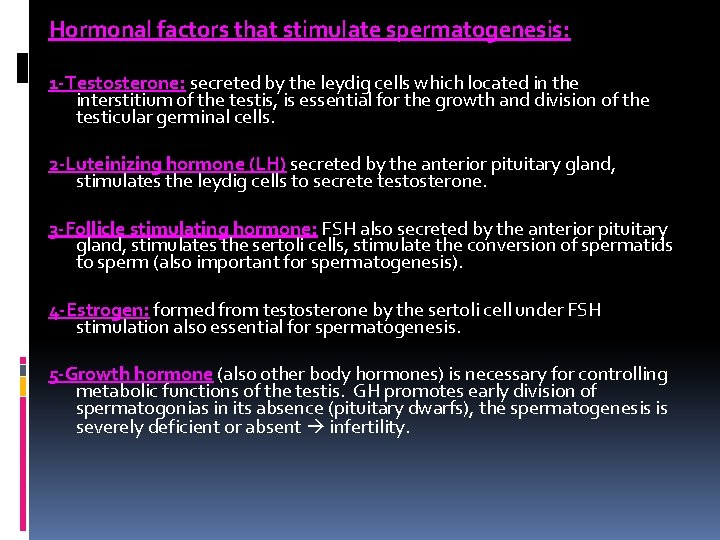 Hormonal factors that stimulate spermatogenesis:

1-Testosterone: secreted by the leydig cells which located in the interstitium of the testis, is essential for the growth and division of the testicular germinal cells.

2-Luteinizing hormone (LH) secreted by the anterior pituitary gland, stimulates the leydig cells to secrete testosterone.

3-Follicle stimulating hormone: FSH also secreted by the anterior pituitary gland, stimulates the sertoli cells, stimulate the conversion of spermatids to sperm (also important for spermatogenesis).

4-Estrogen: formed from testosterone by the sertoli cell under FSH stimulation also essential for spermatogenesis.

5-Growth hormone (also other body hormones) is necessary for controlling metabolic functions of the testis. GH promotes early division of spermatogonias in its absence (pituitary dwarfs), the spermatogenesis is severely deficient or absent → infertility.